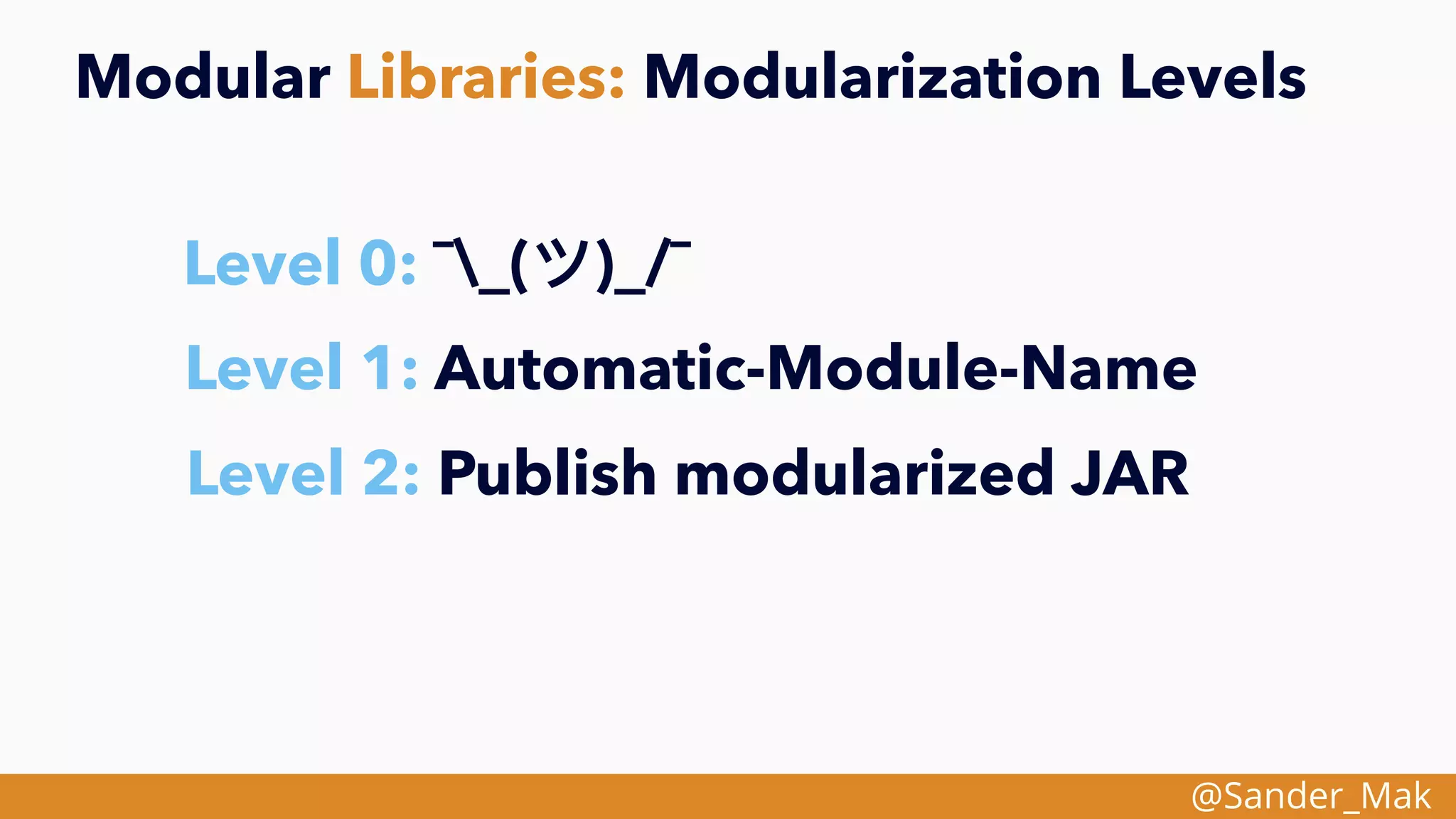 Modular Libraries: Modularization Levels

Level 0: ¯\_(ツ)_/¯

Level 1: Automatic-Module-Name

Level 2: Publish modularized JAR

@Sander_Mak